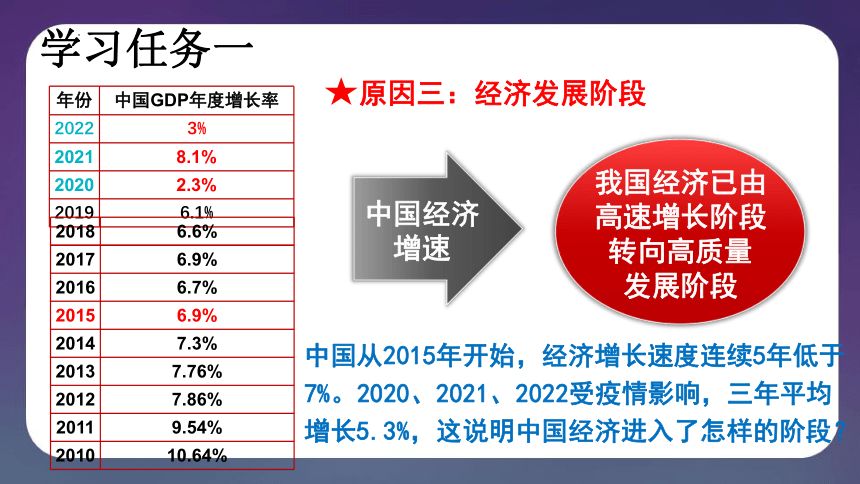 学习任务一

| 年份 | 中国GDP年度增长率 |
|---|---|
| 2022 | 3% |
| 2021 | 8.1% |
| 2020 | 2.3% |
| 2019 | 6.1% |
| 2018 | 6.6% |
| 2017 | 6.9% |
| 2016 | 6.7% |
| 2015 | 6.9% |
| 2014 | 7.3% |
| 2013 | 7.76% |
| 2012 | 7.86% |
| 2011 | 9.54% |
| 2010 | 10.64% |

★原因三：经济发展阶段

中国经济增速

我国经济已由高速增长阶段转向高质量发展阶段

中国从2015年开始，经济增长速度连续5年低于7%。2020、2021、2022受疫情影响，三年平均增长5.3%，这说明中国经济进入了怎样的阶段？